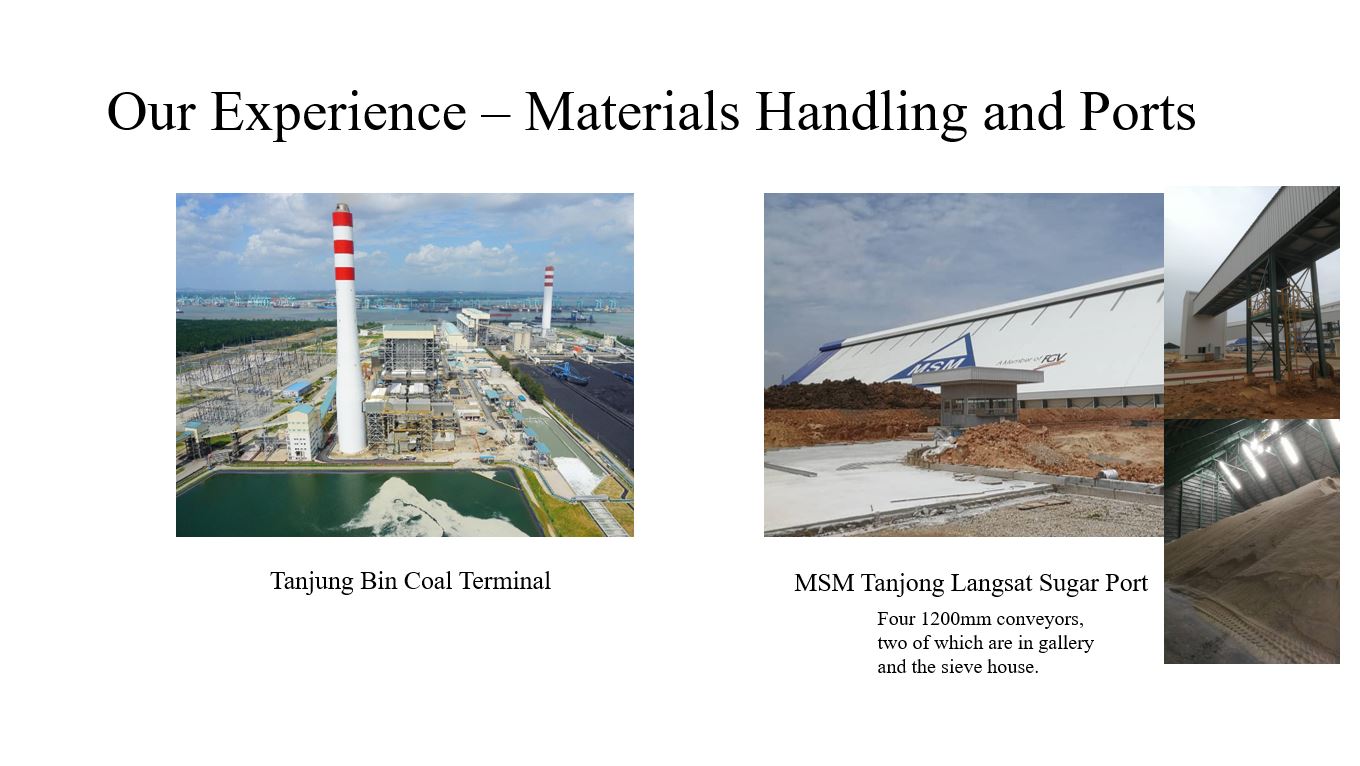 Our Experience – Materials Handling and Ports

MSM

A Member of FGV

Tanjung Bin Coal Terminal

MSM Tanjong Langsat Sugar Port

Four 1200mm conveyors, two of which are in gallery and the sieve house.